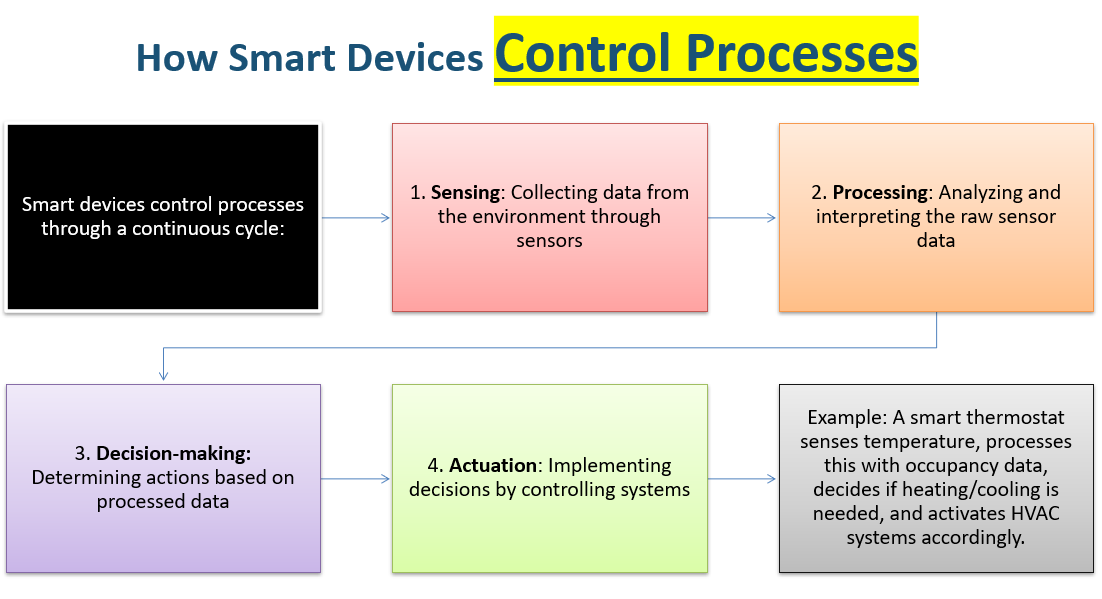 How Smart Devices Control Processes

Smart devices control processes through a continuous cycle:

1. Sensing: Collecting data from the environment through sensors

2. Processing: Analyzing and interpreting the raw sensor data

3. Decision-making: Determining actions based on processed data

4. Actuation: Implementing decisions by controlling systems

Example: A smart thermostat senses temperature, processes this with occupancy data, decides if heating/cooling is needed, and activates HVAC systems accordingly.